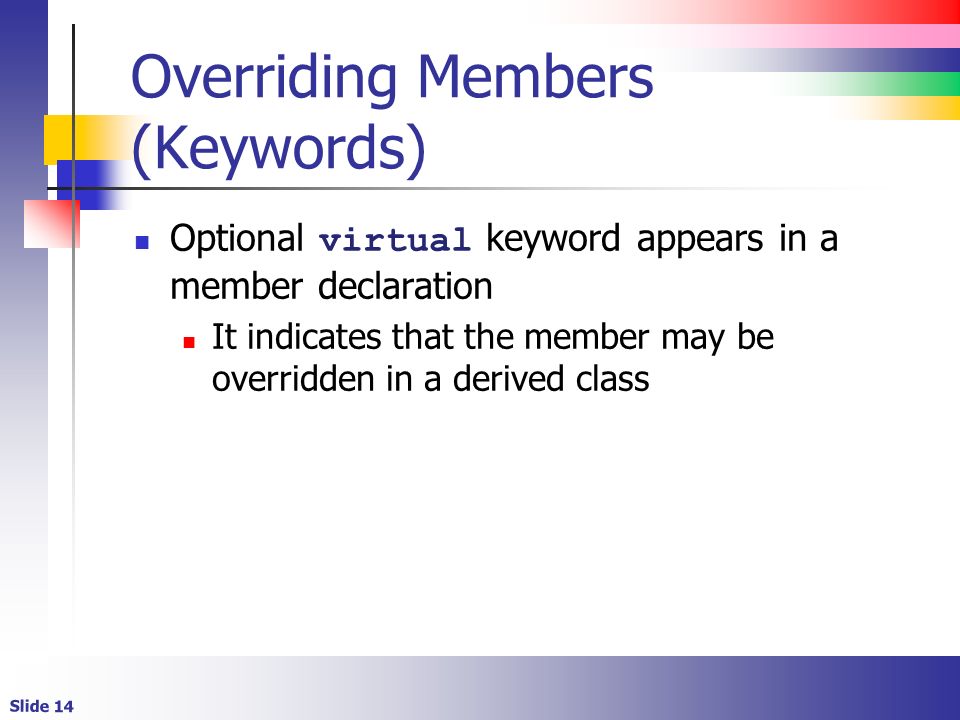 Overriding Members (Keywords)

Optional virtual keyword appears in a member declaration

It indicates that the member may be overridden in a derived class

Slide 14